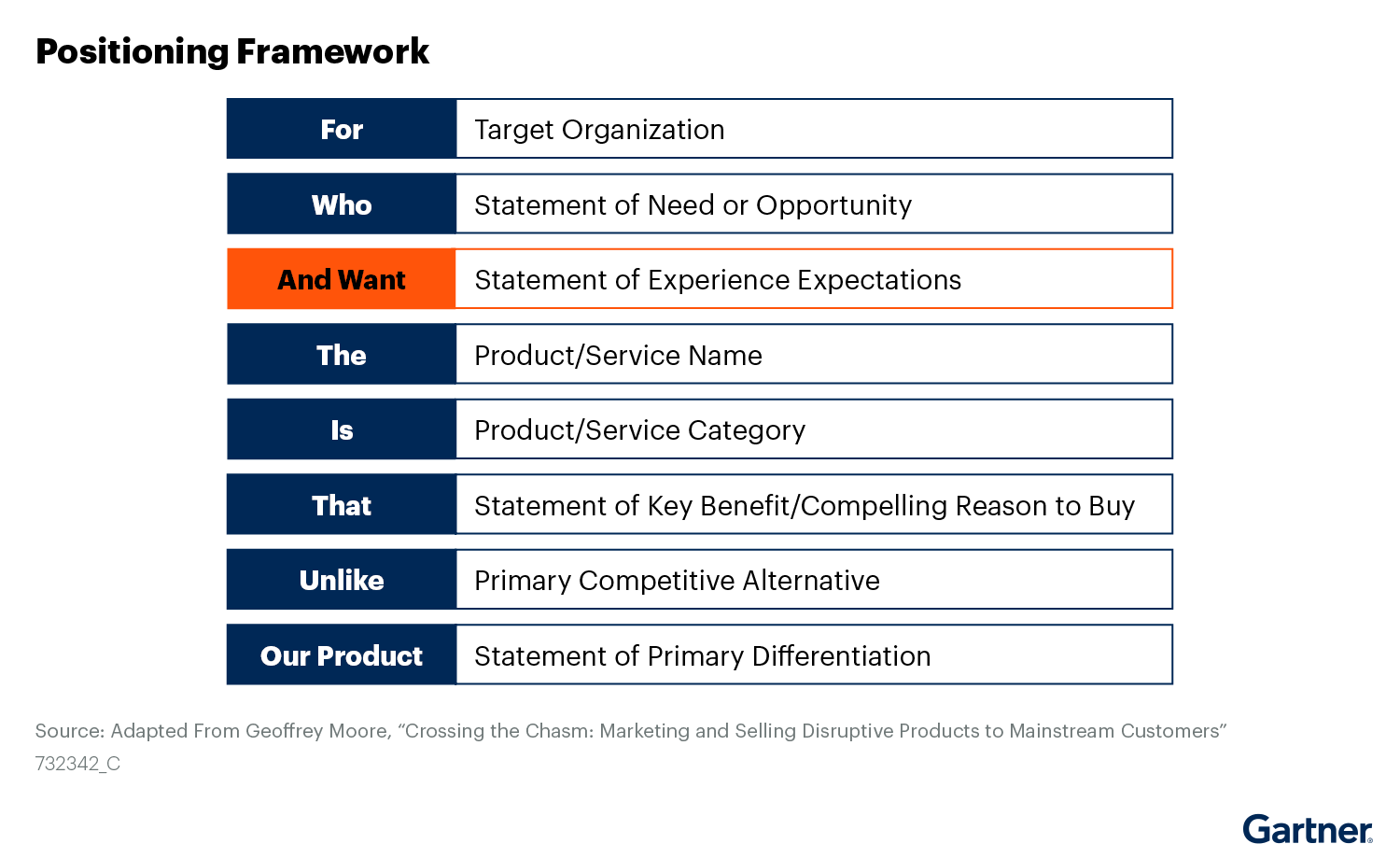 Positioning Framework

| For | Target Organization |
|---|---|
| Who | Statement of Need or Opportunity |
| And Want | Statement of Experience Expectations |
| The | Product/Service Name |
| Is | Product/Service Category |
| That | Statement of Key Benefit/Compelling Reason to Buy |
| Unlike | Primary Competitive Alternative |
| Our Product | Statement of Primary Differentiation |

Source: Adapted From Geoffrey Moore, “Crossing the Chasm: Marketing and Selling Disruptive Products to Mainstream Customers”
732342_C

Gartner.